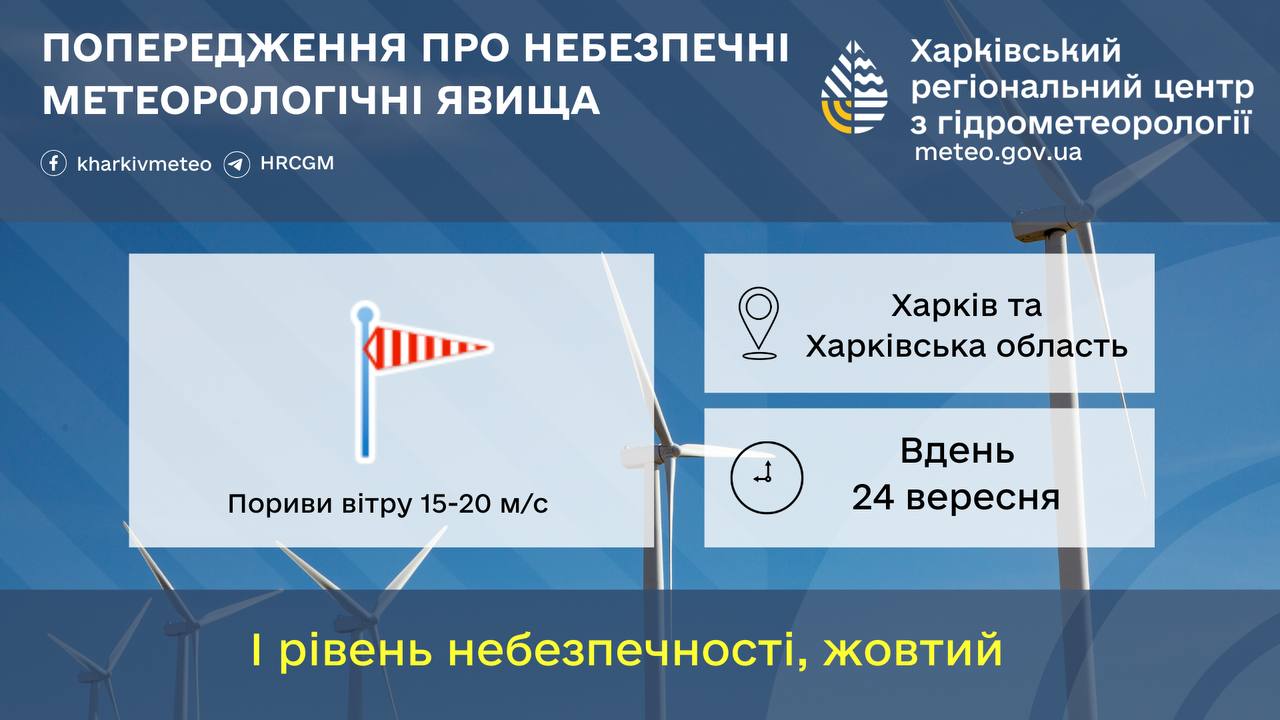 ПОПЕРЕДЖЕННЯ ПРО НЕБЕЗПЕЧНІ МЕТЕОРОЛОГІЧНІ ЯВИЩА

kharkivmeteo HRCGM

Харківський регіональний центр з гідрометеорології
meteo.gov.ua

Пориви вітру 15-20 м/с

Харків та Харківська область

Вдень 24 вересня

І рівень небезпечності, жовтий